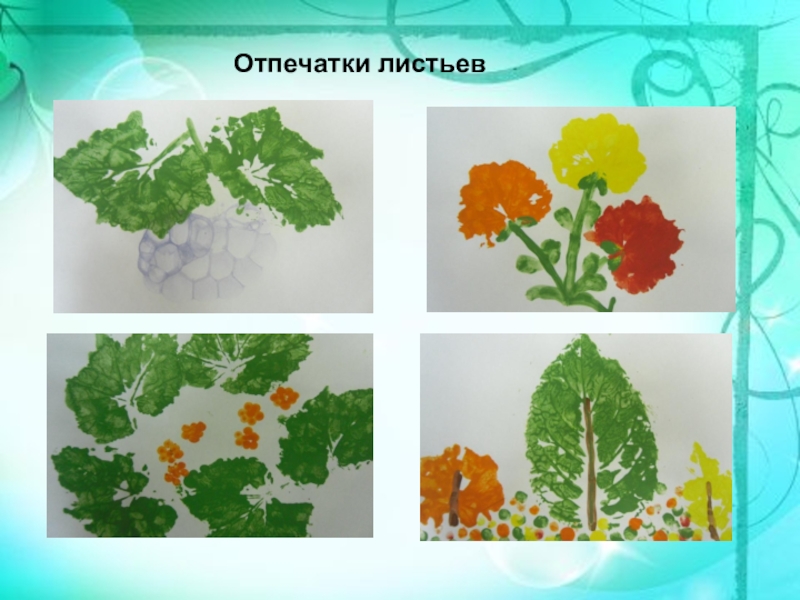 Отпечатки листьев